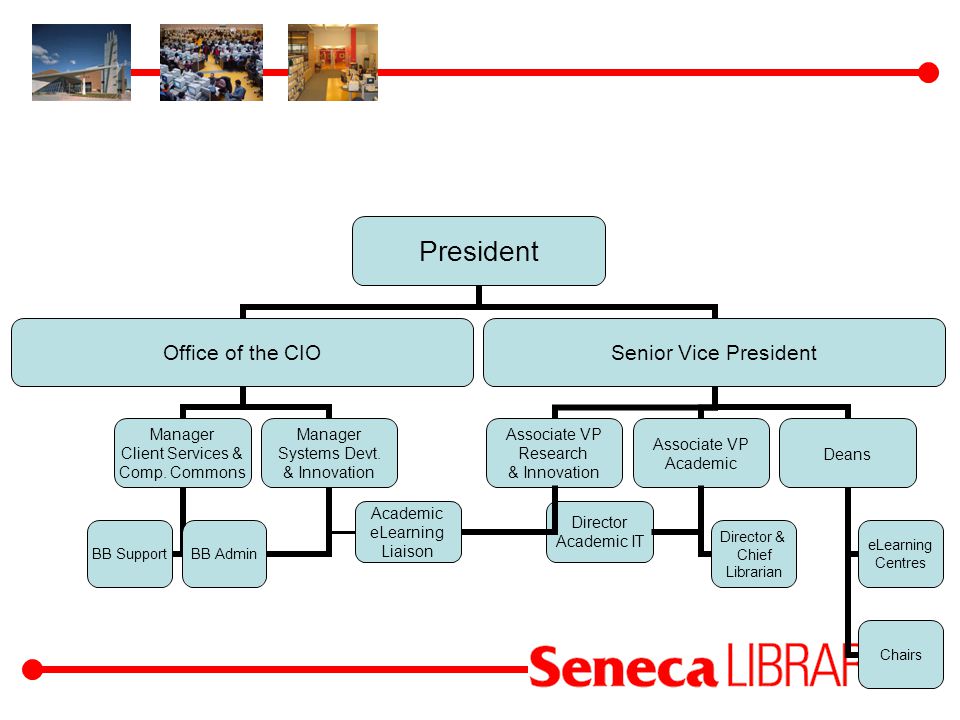 President

Office of the CIO

Senior Vice President

Manager Client Services & Comp. Commons

Manager Systems Devt. & Innovation

Associate VP Research & Innovation

Associate VP Academic

Deans

BB Support

BB Admin

Academic eLearning Liaison

Director Academic IT

Director & Chief Librarian

eLearning Centres

Chairs

Seneca LIBRAF